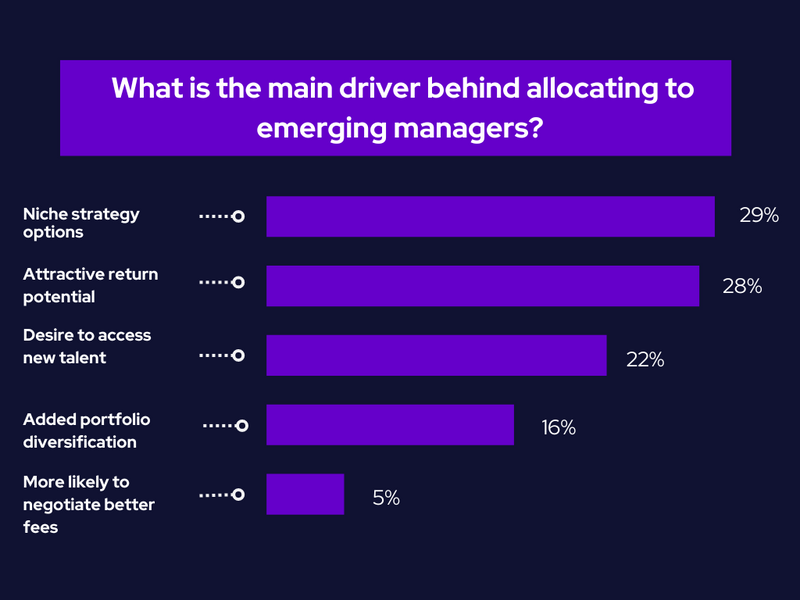 What is the main driver behind allocating to emerging managers?

Niche strategy options 29%

Attractive return potential 28%

Desire to access new talent 22%

Added portfolio diversification 16%

More likely to negotiate better fees 5%